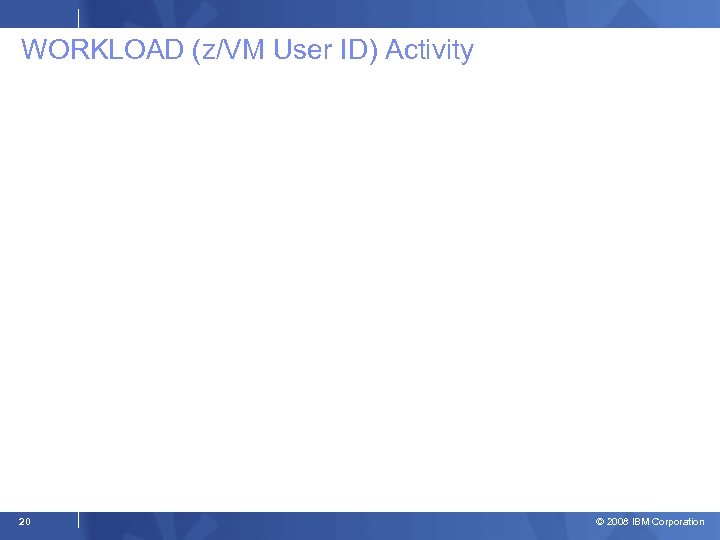 WORKLOAD (z/VM User ID) Activity

20

© 2008 IBM Corporation